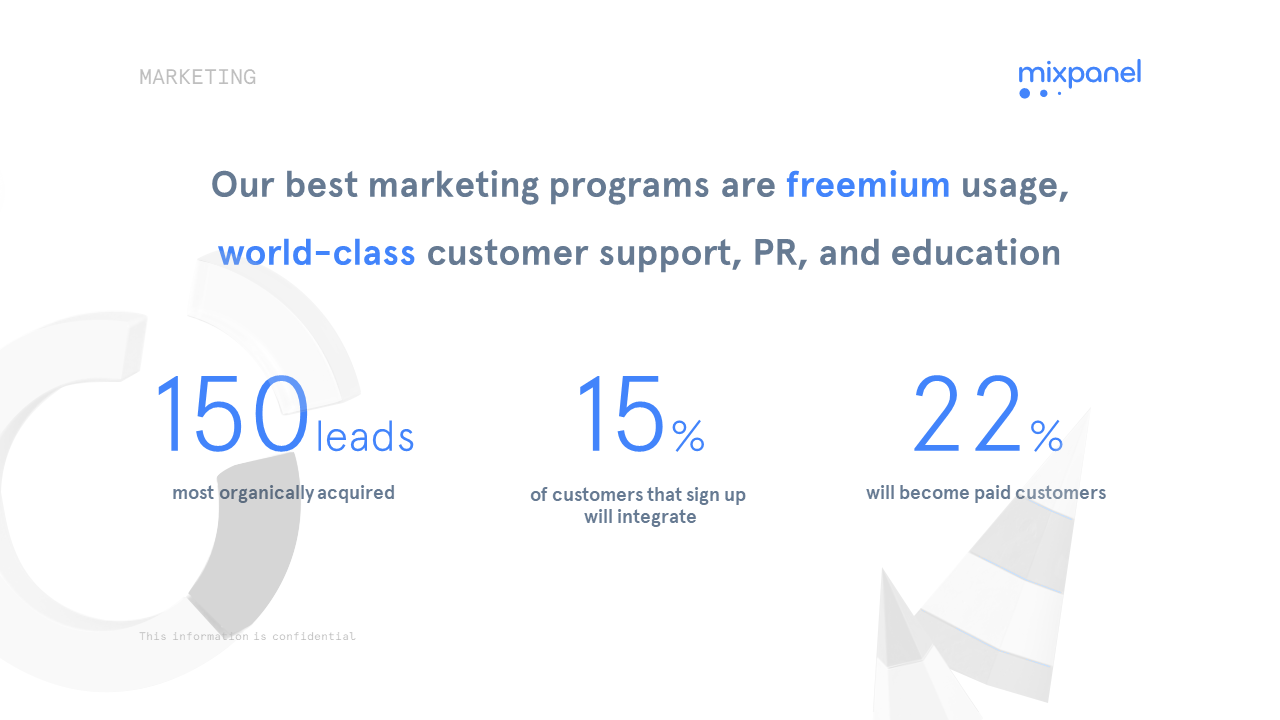 MARKETING

mixpanel

Our best marketing programs are freemium usage, world-class customer support, PR, and education

150 leads
most organically acquired

15%
of customers that sign up will integrate

22%
will become paid customers

This information is confidential